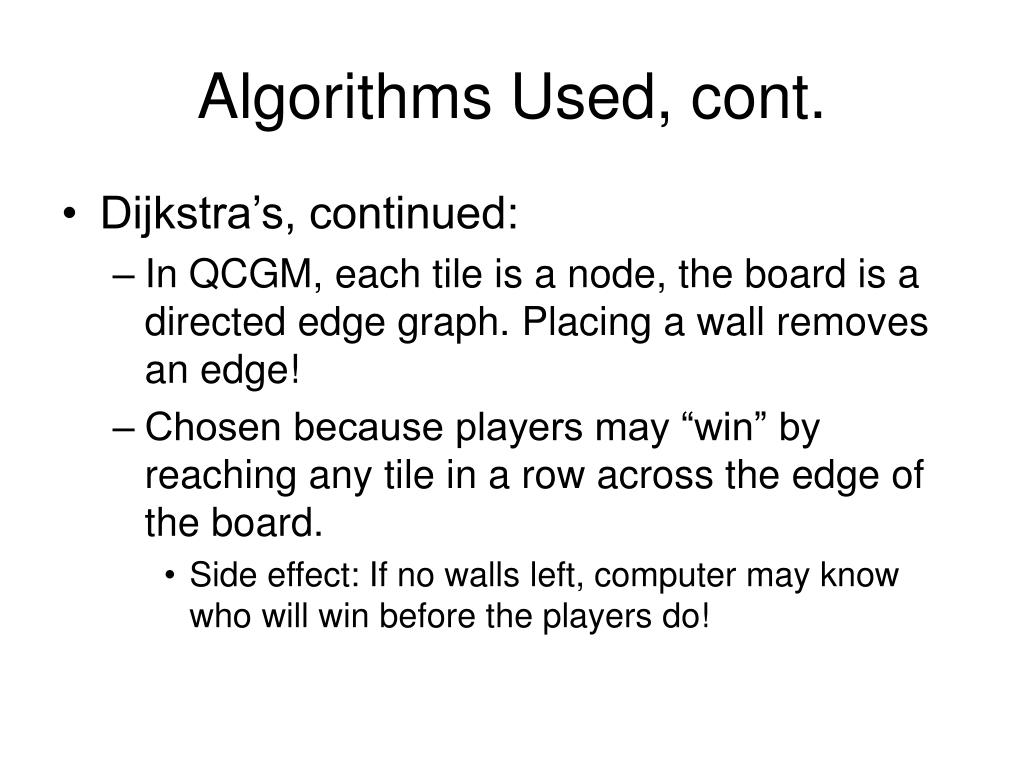 Algorithms Used, cont.

• Dijkstra’s, continued:
– In QCGM, each tile is a node, the board is a directed edge graph. Placing a wall removes an edge!
– Chosen because players may “win” by reaching any tile in a row across the edge of the board.
• Side effect: If no walls left, computer may know who will win before the players do!